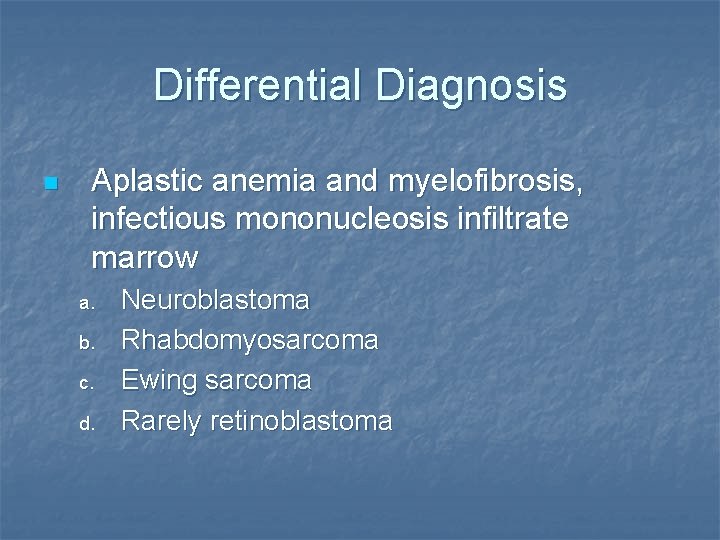 Differential Diagnosis

Aplastic anemia and myelofibrosis, infectious mononucleosis infiltrate marrow

a. Neuroblastoma
b. Rhabdomyosarcoma
c. Ewing sarcoma
d. Rarely retinoblastoma